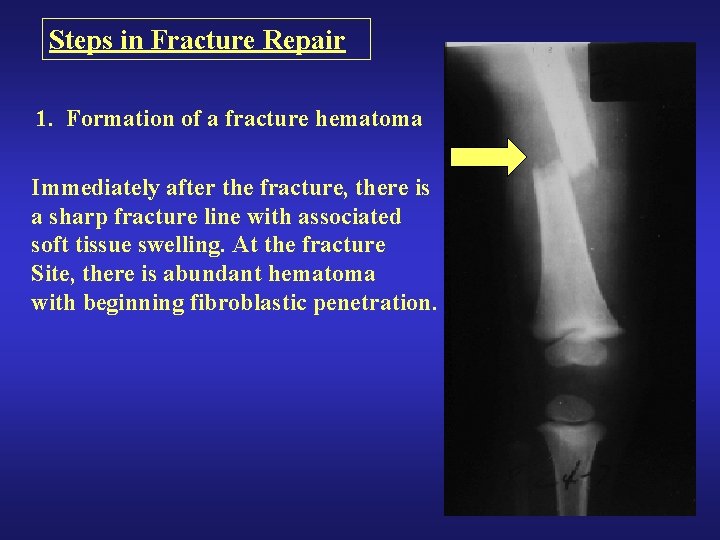 Steps in Fracture Repair

1. Formation of a fracture hematoma

Immediately after the fracture, there is a sharp fracture line with associated soft tissue swelling. At the fracture Site, there is abundant hematoma with beginning fibroblastic penetration.